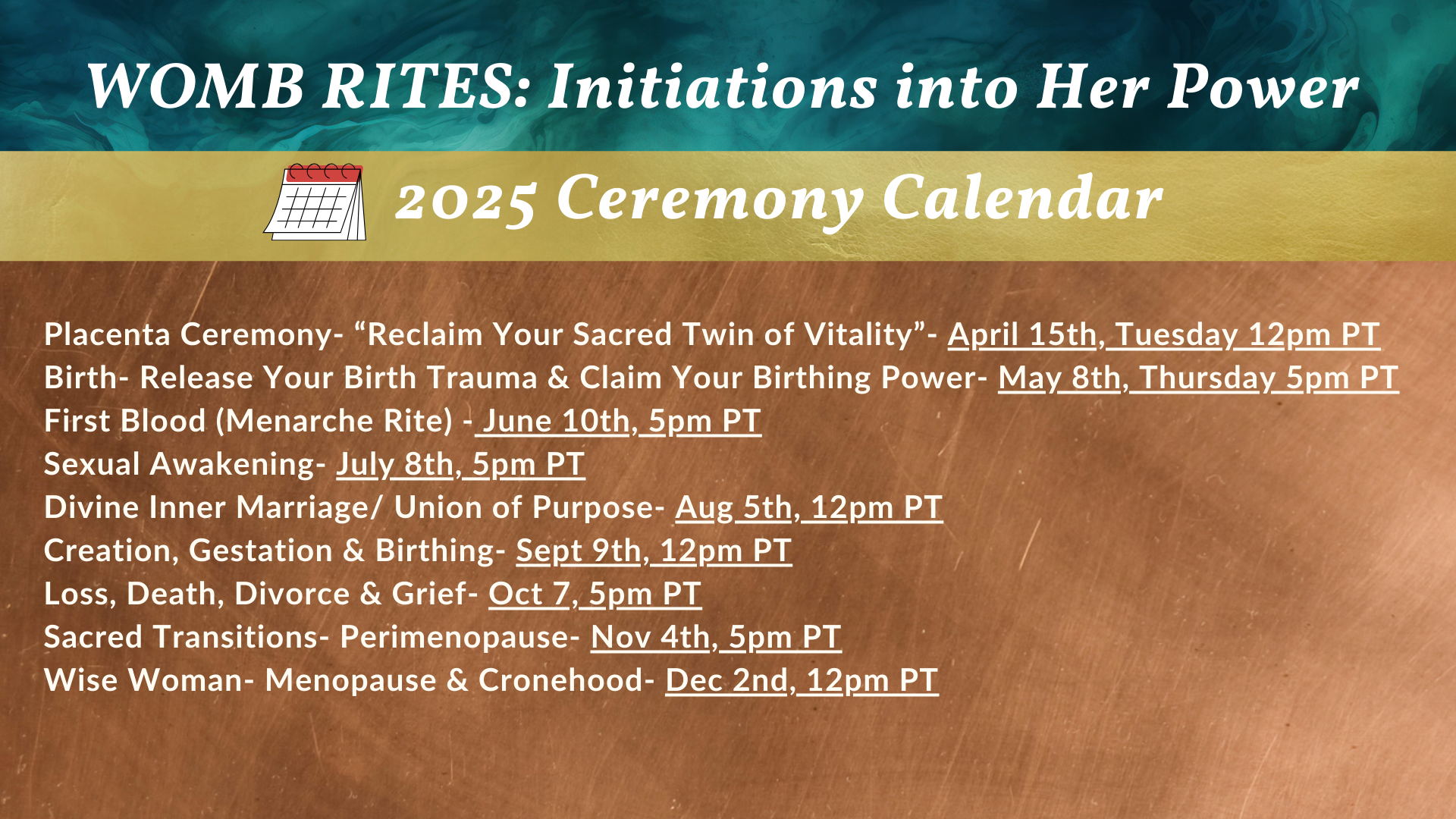 WOMB RITES: Initiations into Her Power

2025 Ceremony Calendar

Placenta Ceremony- “Reclaim Your Sacred Twin of Vitality”- April 15th, Tuesday 12pm PT
Birth- Release Your Birth Trauma & Claim Your Birthing Power- May 8th, Thursday 5pm PT
First Blood (Menarche Rite) - June 10th, 5pm PT
Sexual Awakening- July 8th, 5pm PT
Divine Inner Marriage/ Union of Purpose- Aug 5th, 12pm PT
Creation, Gestation & Birthing- Sept 9th, 12pm PT
Loss, Death, Divorce & Grief- Oct 7, 5pm PT
Sacred Transitions- Perimenopause- Nov 4th, 5pm PT
Wise Woman- Menopause & Cronehood- Dec 2nd, 12pm PT